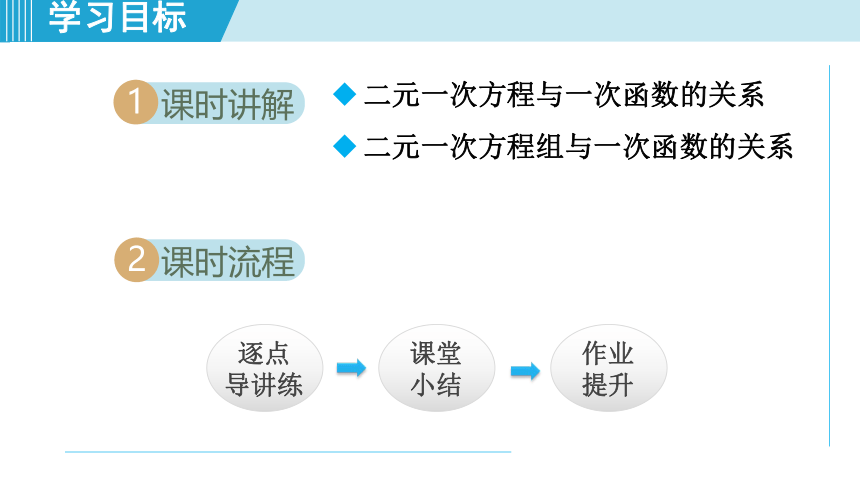 学习目标

1 课时讲解

◆ 二元一次方程与一次函数的关系

◆ 二元一次方程组与一次函数的关系

2 课时流程

逐点导讲练

课堂小结

作业提升